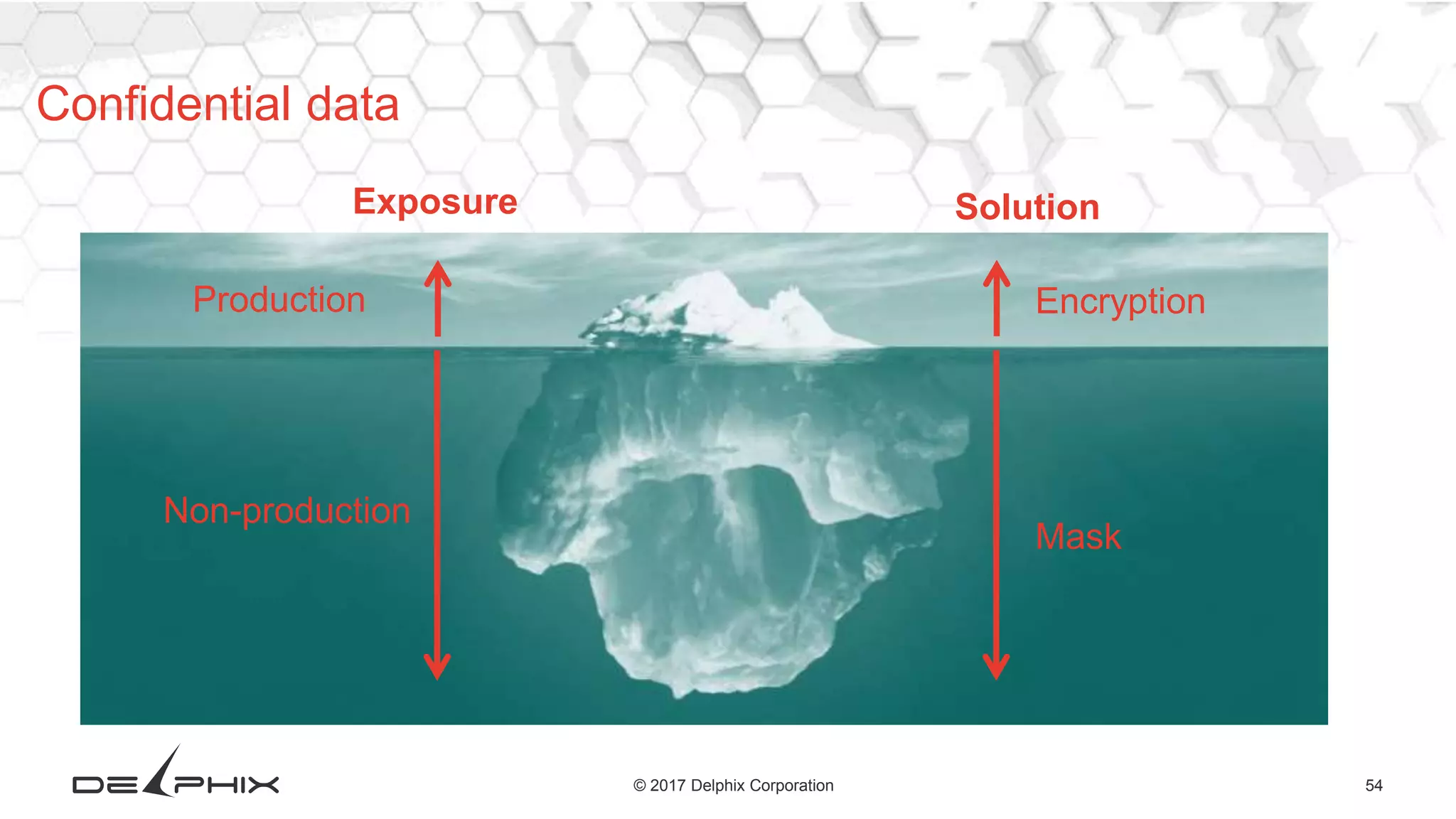 Confidential data

Exposure

Solution

Production

Encryption

Non-production

Mask

DELPHIX

© 2017 Delphix Corporation

54